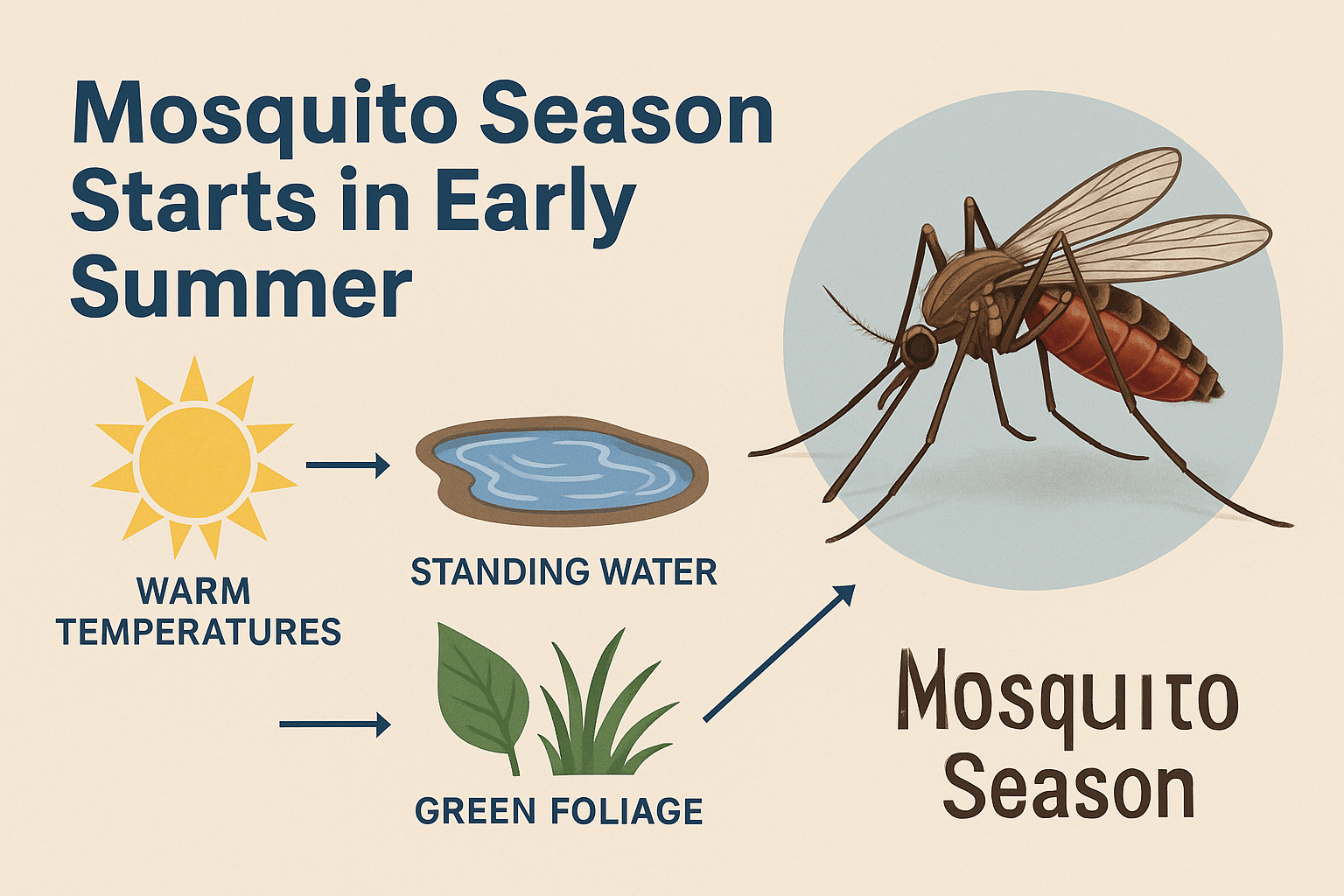 Mosquito Season Starts in Early Summer

WARM TEMPERATURES

STANDING WATER

GREEN FOLIAGE

Mosquito Season